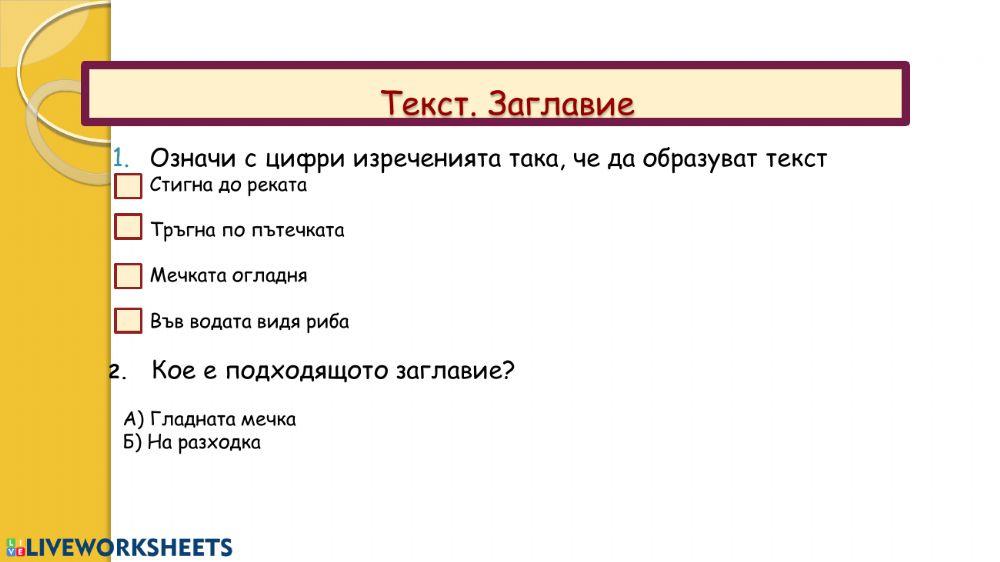 Текст. Заглавие

1. Означи с цифри изреченията така, че да образуват текст

Стигна до реката

Тръгна по пътечката

Мечката огладня

Във водата видя риба

2. Кое е подходящото заглавие?

А) Гладната мечка
Б) На разходка

LIVEWORKSHEETS